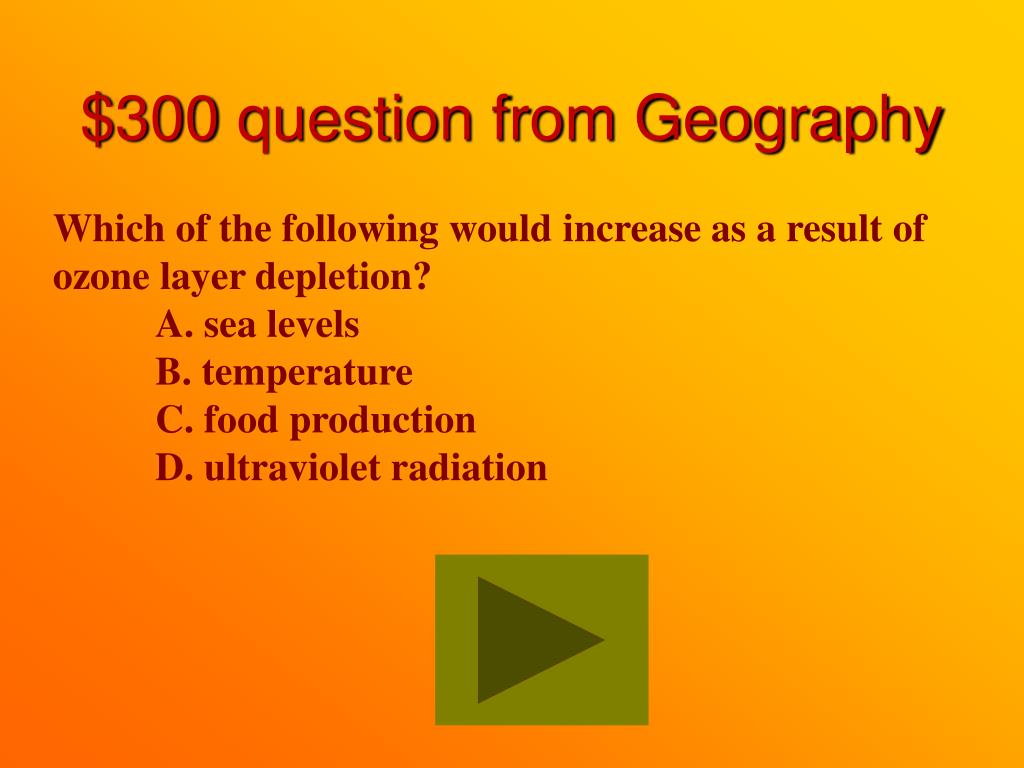 \$300 question from Geography

Which of the following would increase as a result of ozone layer depletion?

A. sea levels
B. temperature
C. food production
D. ultraviolet radiation